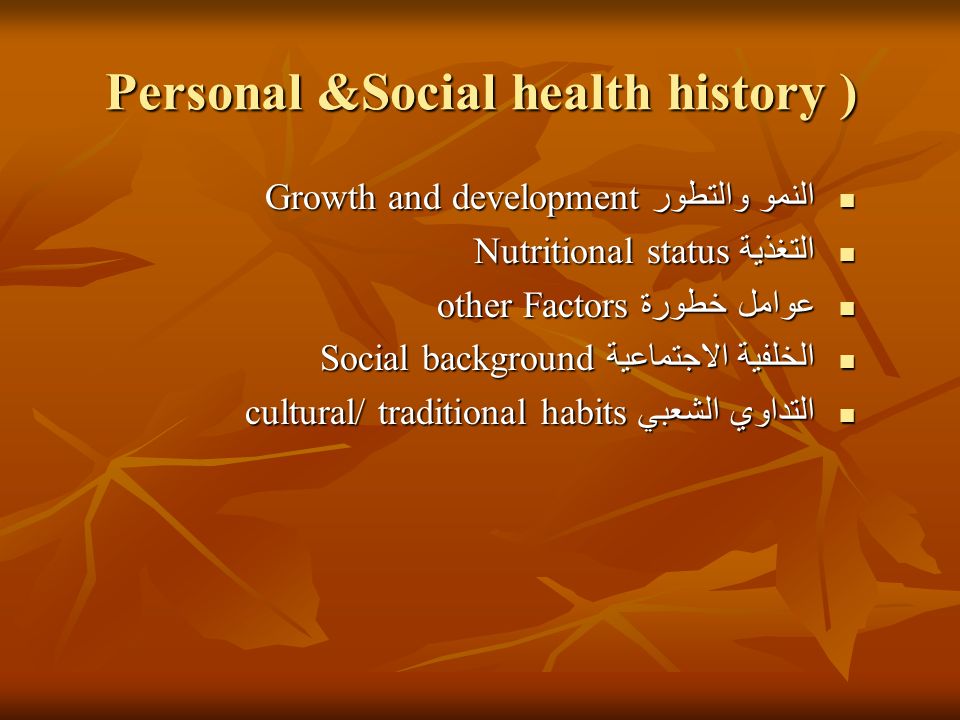 Personal &Social health history )

- النمو والتطور Growth and development
- التغذية Nutritional status
- عوامل خطورة other Factors
- الخلفية الاجتماعية Social background
- التداوي الشعبي cultural/ traditional habits